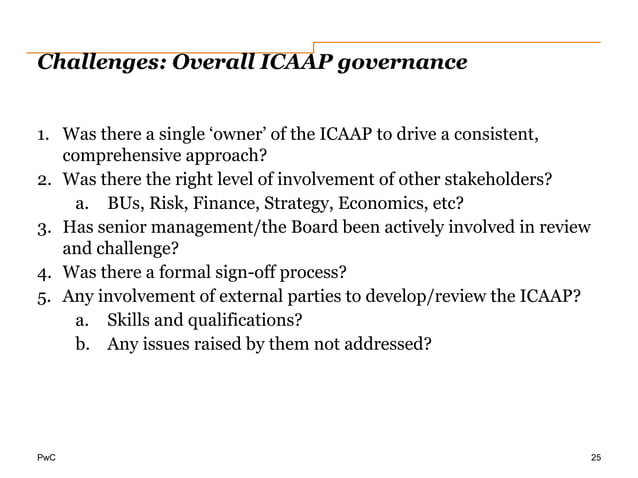 Challenges: Overall ICAAP governance

1. Was there a single ‘owner’ of the ICAAP to drive a consistent, comprehensive approach?
2. Was there the right level of involvement of other stakeholders?
   a. BUs, Risk, Finance, Strategy, Economics, etc?
3. Has senior management/the Board been actively involved in review and challenge?
4. Was there a formal sign-off process?
5. Any involvement of external parties to develop/review the ICAAP?
   a. Skills and qualifications?
   b. Any issues raised by them not addressed?

PwC

25